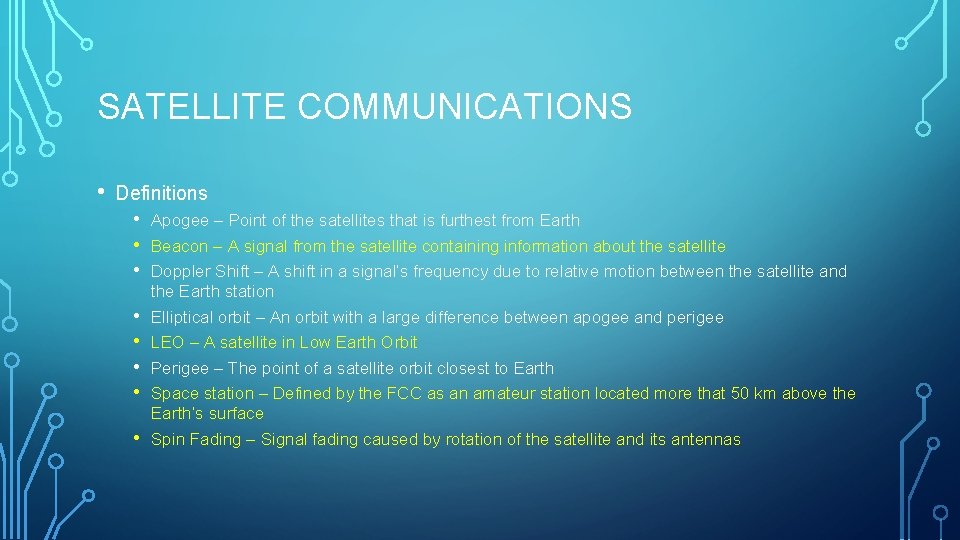 SATELLITE COMMUNICATIONS

• Definitions
  • Apogee – Point of the satellites that is furthest from Earth
  • Beacon – A signal from the satellite containing information about the satellite
  • Doppler Shift – A shift in a signal's frequency due to relative motion between the satellite and the Earth station
  • Elliptical orbit – An orbit with a large difference between apogee and perigee
  • LEO – A satellite in Low Earth Orbit
  • Perigee – The point of a satellite orbit closest to Earth
  • Space station – Defined by the FCC as an amateur station located more that 50 km above the Earth's surface
  • Spin Fading – Signal fading caused by rotation of the satellite and its antennas